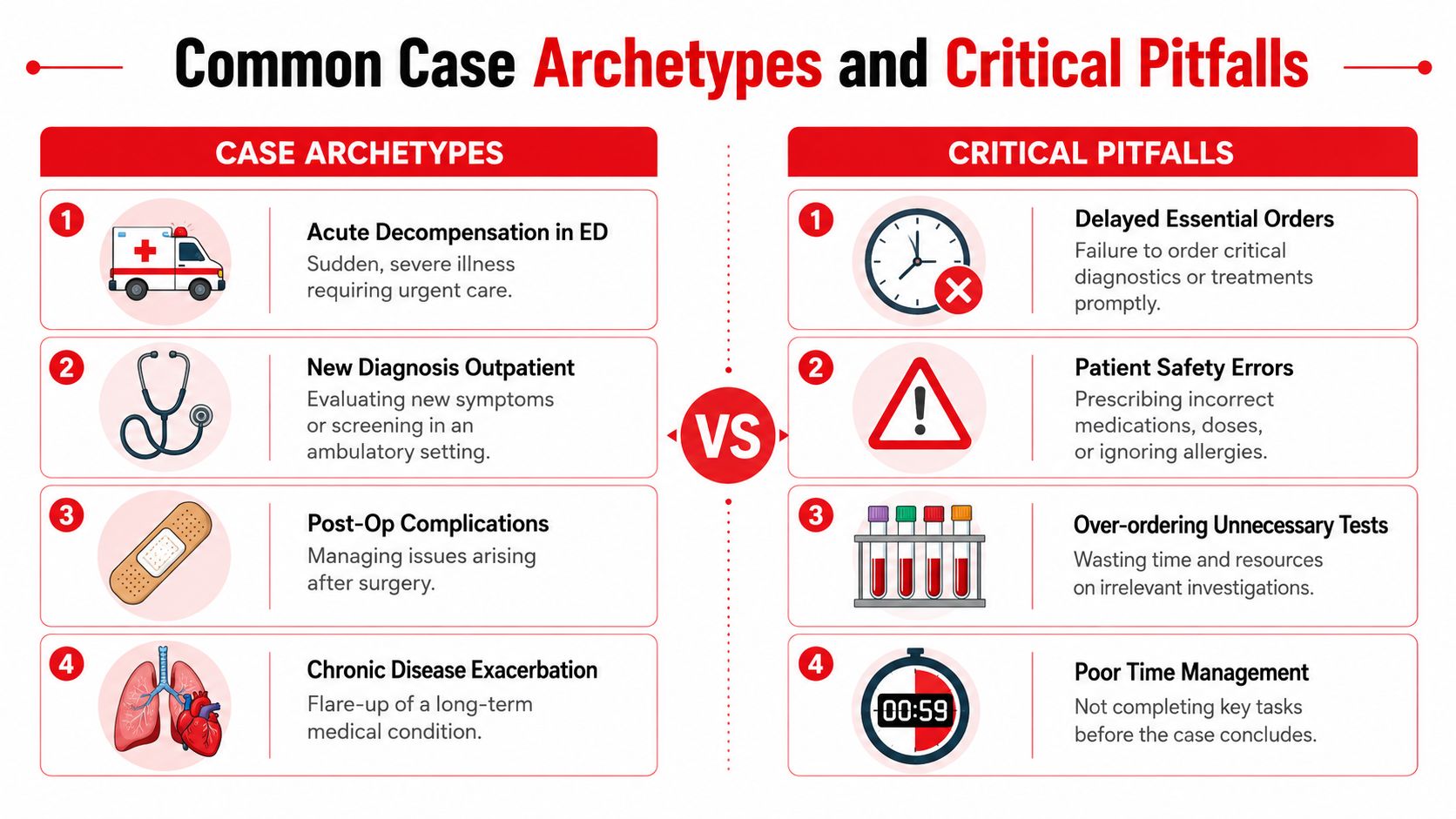 Common Case Archetypes and Critical Pitfalls

CASE ARCHETYPES

1 Acute Decompensation in ED
Sudden, severe illness requiring urgent care.

2 New Diagnosis Outpatient
Evaluating new symptoms or screening in an ambulatory setting.

3 Post-Op Complications
Managing issues arising after surgery.

4 Chronic Disease Exacerbation
Flare-up of a long-term medical condition.

VS

CRITICAL PITFALLS

1 Delayed Essential Orders
Failure to order critical diagnostics or treatments promptly.

2 Patient Safety Errors
Prescribing incorrect medications, doses, or ignoring allergies.

3 Over-ordering Unnecessary Tests
Wasting time and resources on irrelevant investigations.

4 00:59 Poor Time Management
Not completing key tasks before the case concludes.